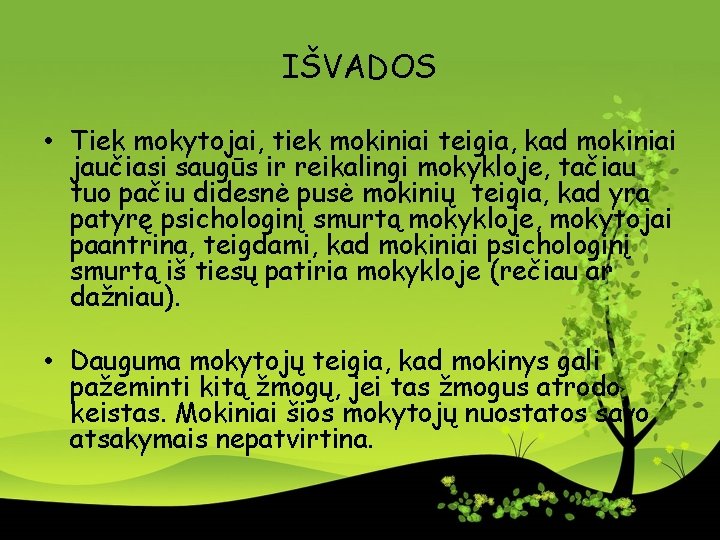 IŠVADOS

• Tiek mokytojai, tiek mokiniai teigia, kad mokiniai jaučiasi saugūs ir reikalingi mokykloje, tačiau tuo pačiu didesnė pusė mokinių teigia, kad yra patyrę psichologinį smurtą mokykloje, mokytojai paantrina, teigdami, kad mokiniai psichologinį smurtą iš tiesų patiria mokykloje (rečiau ar dažniau).

• Dauguma mokytojų teigia, kad mokinys gali pažeminti kitą žmogų, jei tas žmogus atrodo keistas. Mokiniai šios mokytojų nuostatos savo atsakymais nepatvirtina.